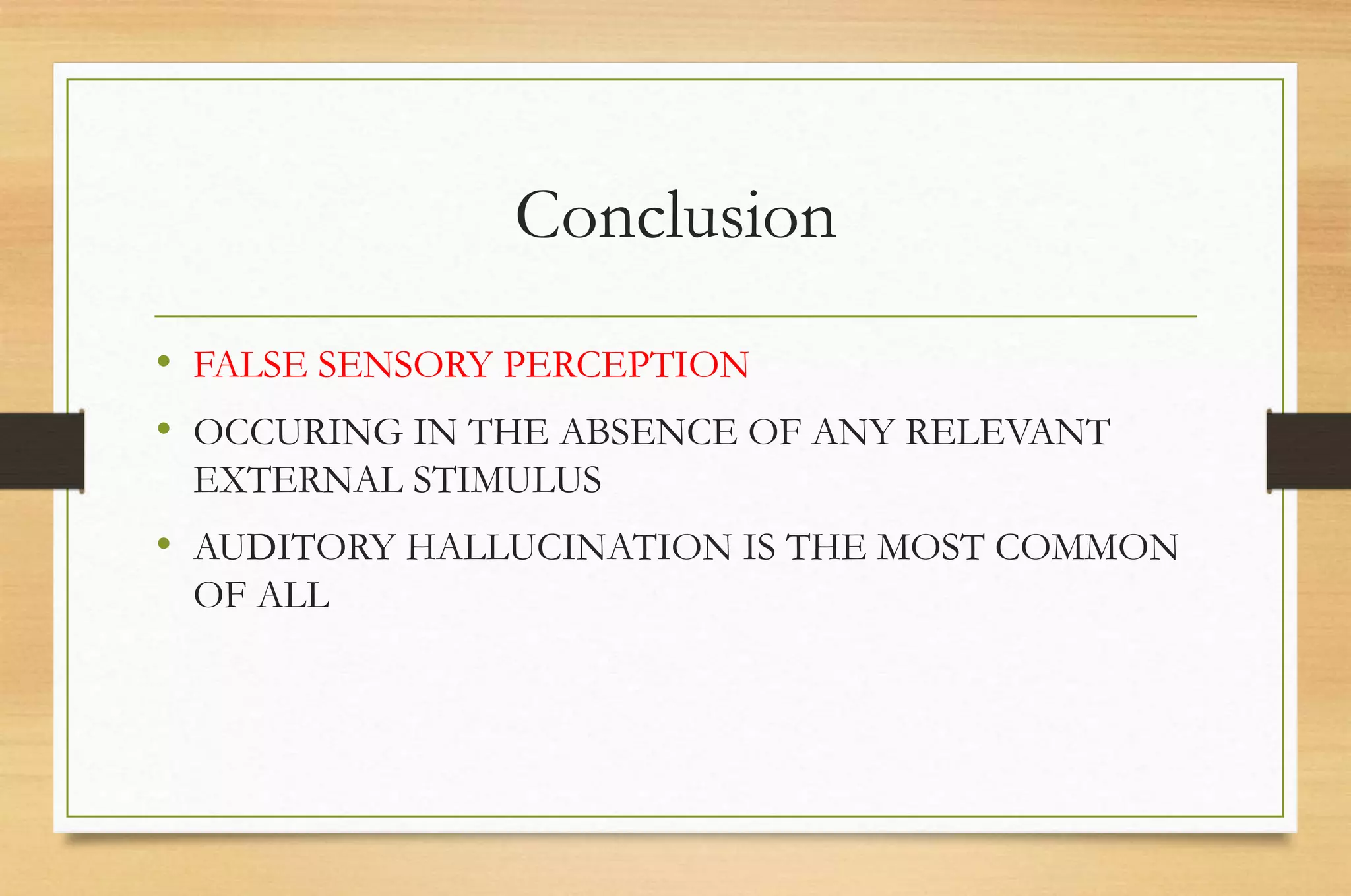 Conclusion

• FALSE SENSORY PERCEPTION

• OCCURING IN THE ABSENCE OF ANY RELEVANT EXTERNAL STIMULUS

• AUDITORY HALLUCINATION IS THE MOST COMMON OF ALL